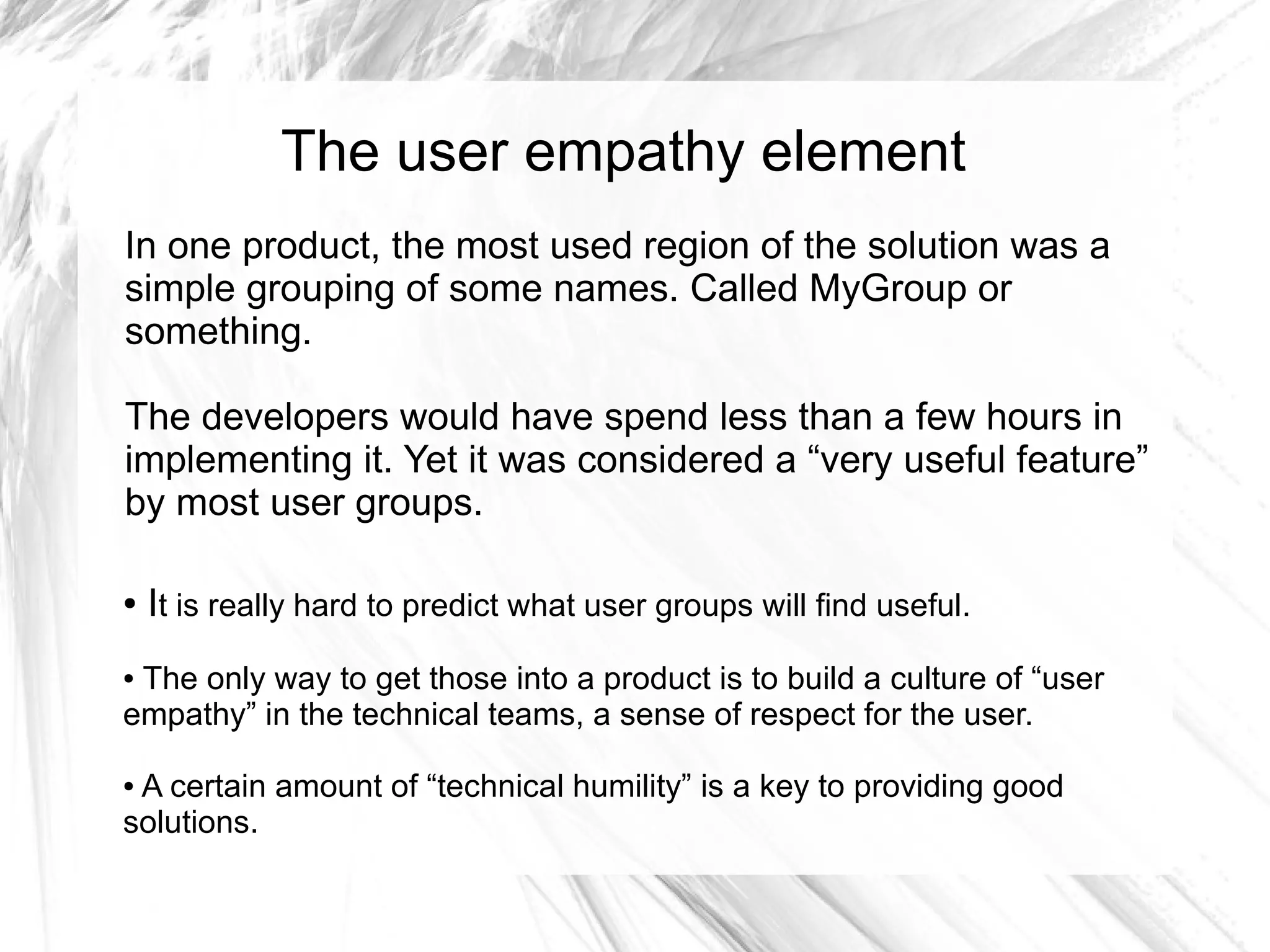 The user empathy element

In one product, the most used region of the solution was a simple grouping of some names. Called MyGroup or something.

The developers would have spend less than a few hours in implementing it. Yet it was considered a “very useful feature” by most user groups.

• It is really hard to predict what user groups will find useful.

• The only way to get those into a product is to build a culture of “user empathy” in the technical teams, a sense of respect for the user.

• A certain amount of “technical humility” is a key to providing good solutions.